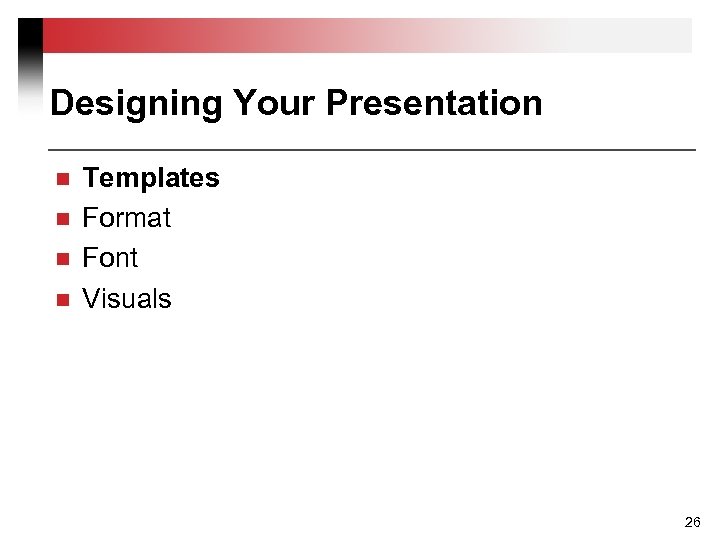 Designing Your Presentation

- Templates
- Format
- Font
- Visuals

26